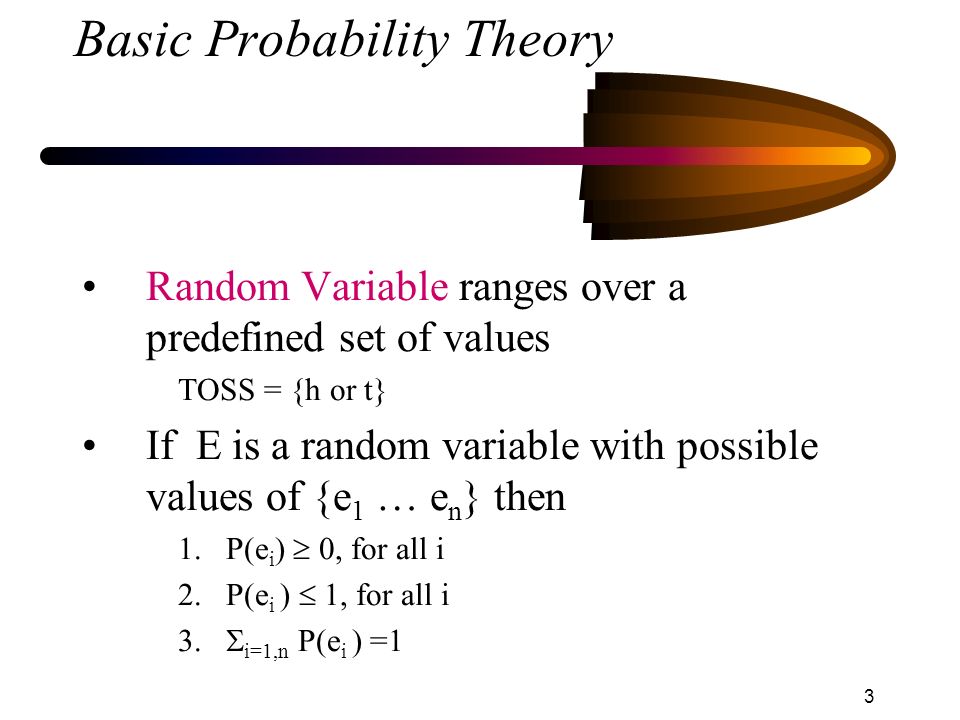 Basic Probability Theory

• Random Variable ranges over a predefined set of values

TOSS = {h or t}

• If E is a random variable with possible values of $\{e_1 \ldots e_n\}$ then

1. $P(e_i) \geq 0$, for all i
2. $P(e_i) \leq 1$, for all i
3. $\Sigma_{i=1,n} P(e_i) = 1$

3